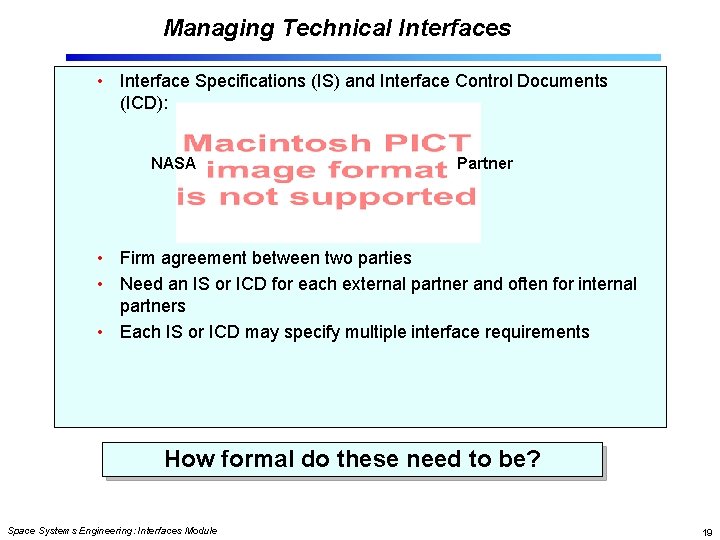 Managing Technical Interfaces

• Interface Specifications (IS) and Interface Control Documents (ICD):

NASA

Macintosh PICT image format is not supported

Partner

• Firm agreement between two parties
• Need an IS or ICD for each external partner and often for internal partners
• Each IS or ICD may specify multiple interface requirements

How formal do these need to be?

Space Systems Engineering: Interfaces Module

19